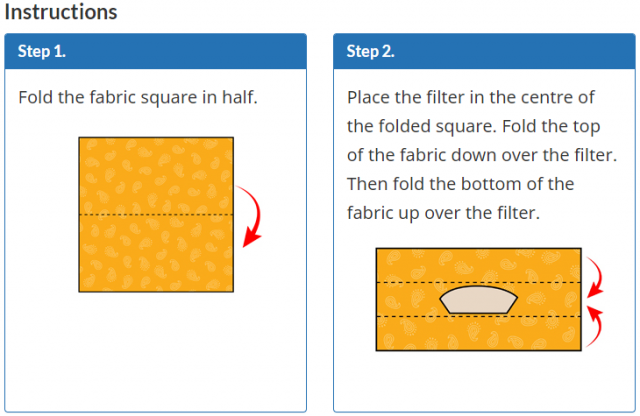 Instructions

Step 1.

Fold the fabric square in half.

Step 2.

Place the filter in the centre of the folded square. Fold the top of the fabric down over the filter. Then fold the bottom of the fabric up over the filter.